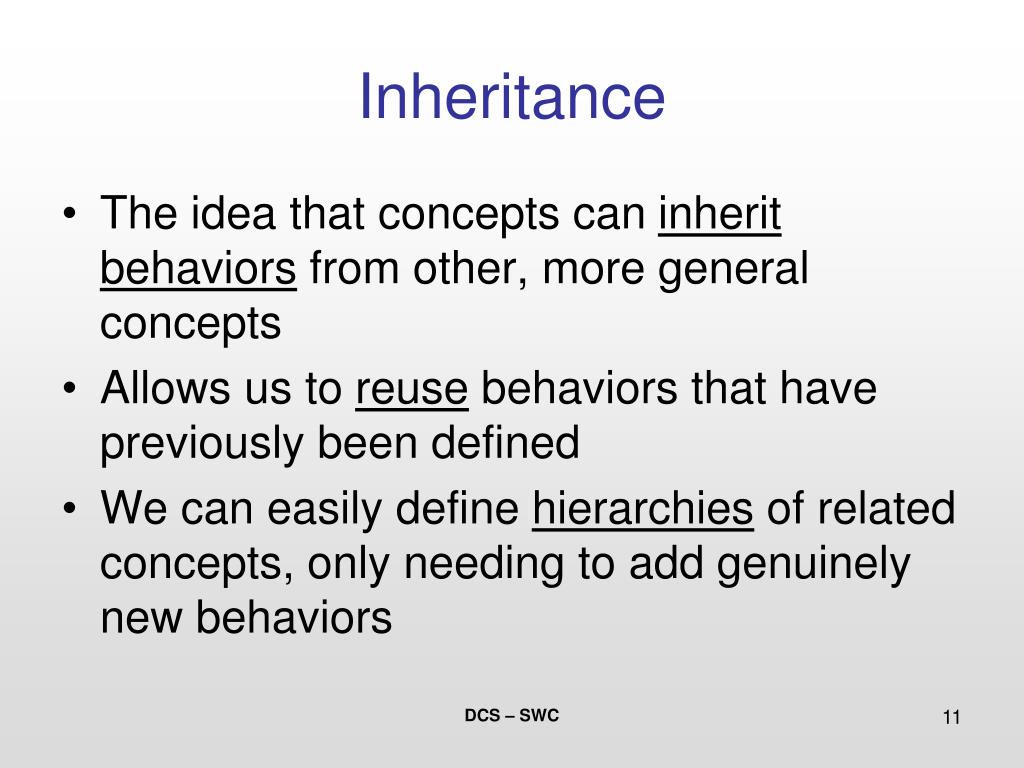 Inheritance

• The idea that concepts can inherit behaviors from other, more general concepts
• Allows us to reuse behaviors that have previously been defined
• We can easily define hierarchies of related concepts, only needing to add genuinely new behaviors

DCS – SWC

11